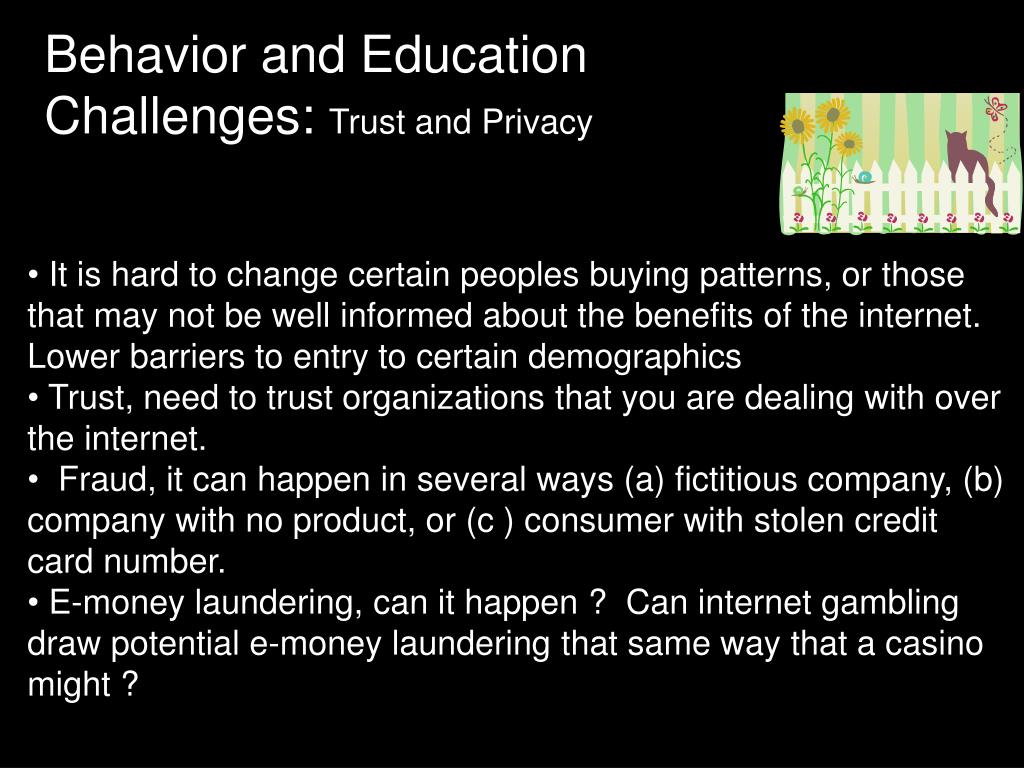 Behavior and Education Challenges: Trust and Privacy

• It is hard to change certain peoples buying patterns, or those that may not be well informed about the benefits of the internet. Lower barriers to entry to certain demographics
• Trust, need to trust organizations that you are dealing with over the internet.
• Fraud, it can happen in several ways (a) fictitious company, (b) company with no product, or (c ) consumer with stolen credit card number.
• E-money laundering, can it happen ? Can internet gambling draw potential e-money laundering that same way that a casino might ?